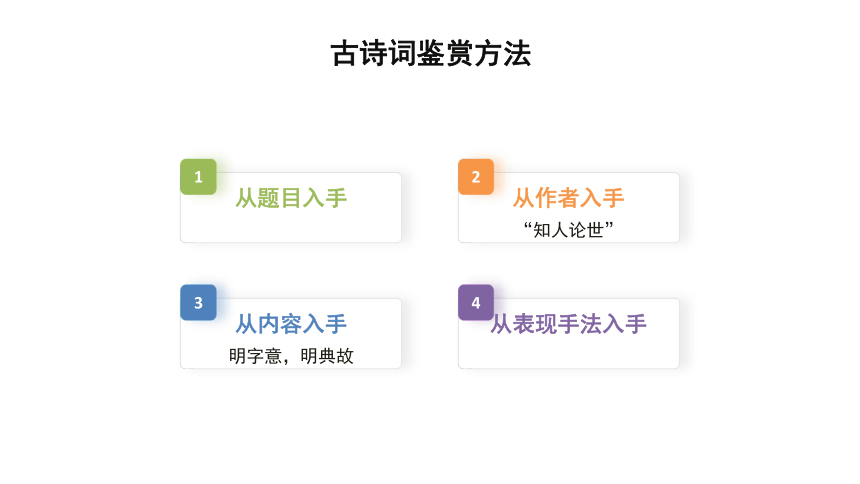 古诗词鉴赏方法

1
从题目入手

2
从作者入手
“知人论世”

3
从内容入手
明字意，明典故

4
从表现手法入手